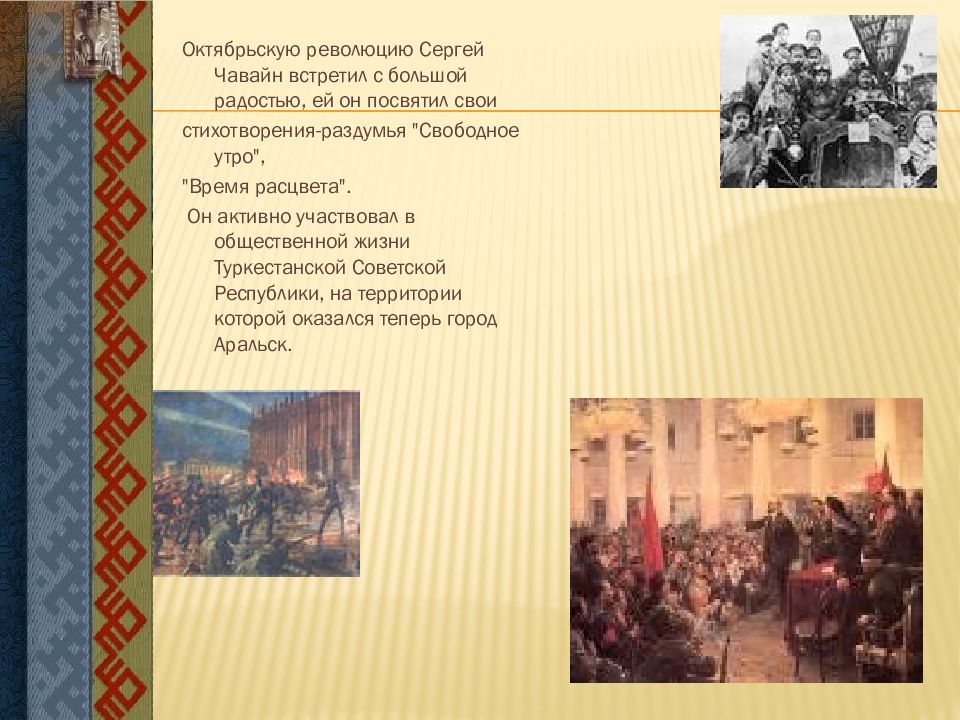 Октябрьскую революцию Сергей Чавайн встретил с большой радостью, ей он посвятил свои

стихотворения-раздумья "Свободное утро",

"Время расцвета".

Он активно участвовал в общественной жизни Туркестанской Советской Республики, на территории которой оказался теперь город Аральск.